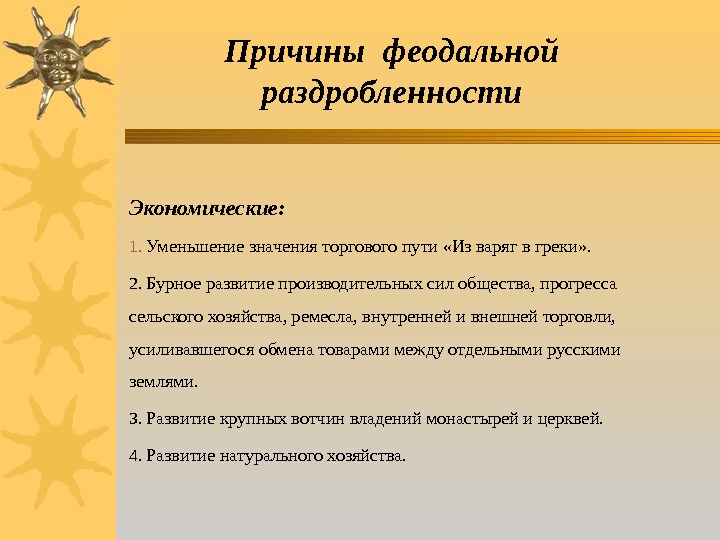 Причины феодальной раздробленности

Экономические:

1. Уменьшение значения торгового пути «Из варяг в греки».

2. Бурное развитие производительных сил общества, прогресса сельского хозяйства, ремесла, внутренней и внешней торговли, усиливавшегося обмена товарами между отдельными русскими землями.

3. Развитие крупных вотчин владений монастырей и церквей.

4. Развитие натурального хозяйства.